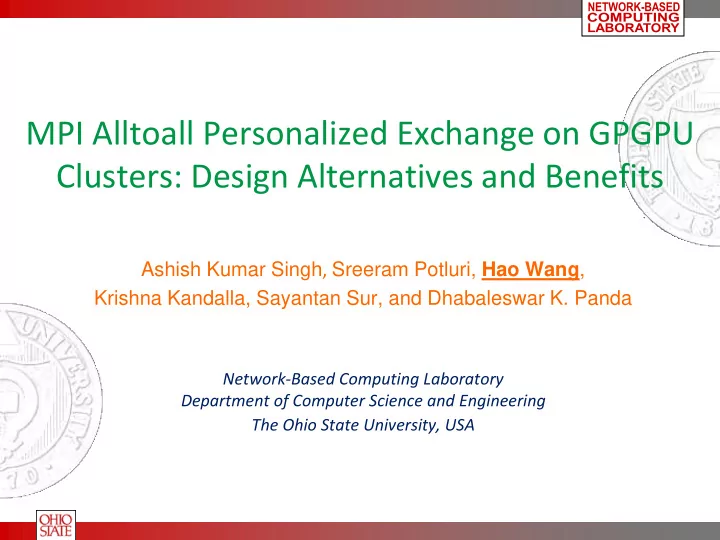 NETWORK-BASED COMPUTING LABORATORY

MPI Alltoall Personalized Exchange on GPGPU Clusters: Design Alternatives and Benefits

Ashish Kumar Singh, Sreeram Potluri, Hao Wang, Krishna Kandalla, Sayantan Sur, and Dhabaleswar K. Panda

Network-Based Computing Laboratory
Department of Computer Science and Engineering
The Ohio State University, USA

OHIO STATE